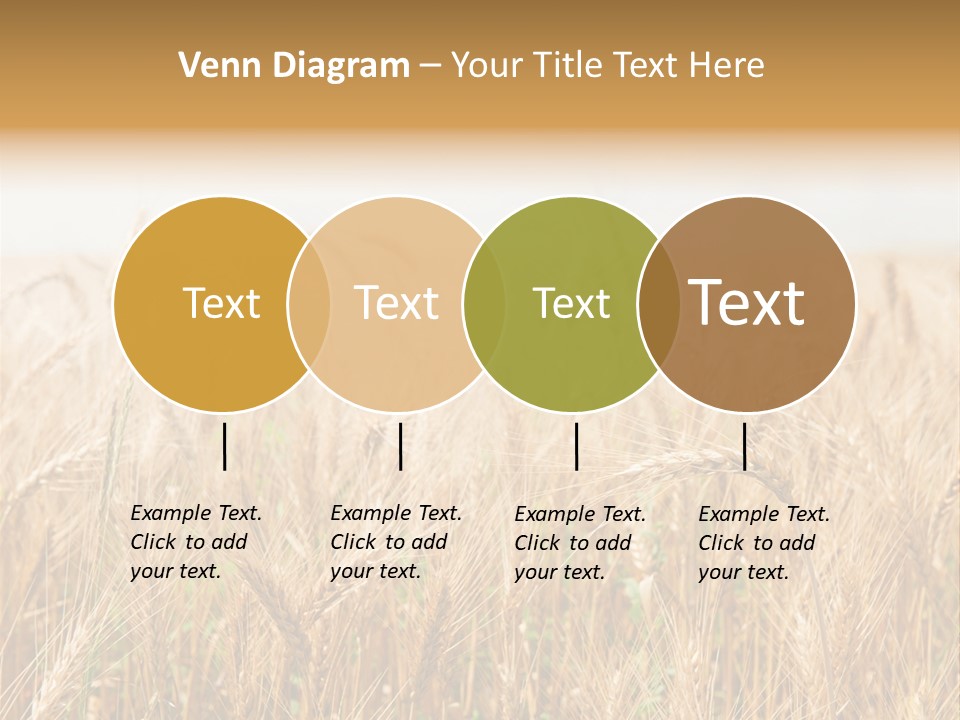 Venn Diagram – Your Title Text Here

Text

Text

Text

Text

Example Text. Click to add your text.

Example Text. Click to add your text.

Example Text. Click to add your text.

Example Text. Click to add your text.